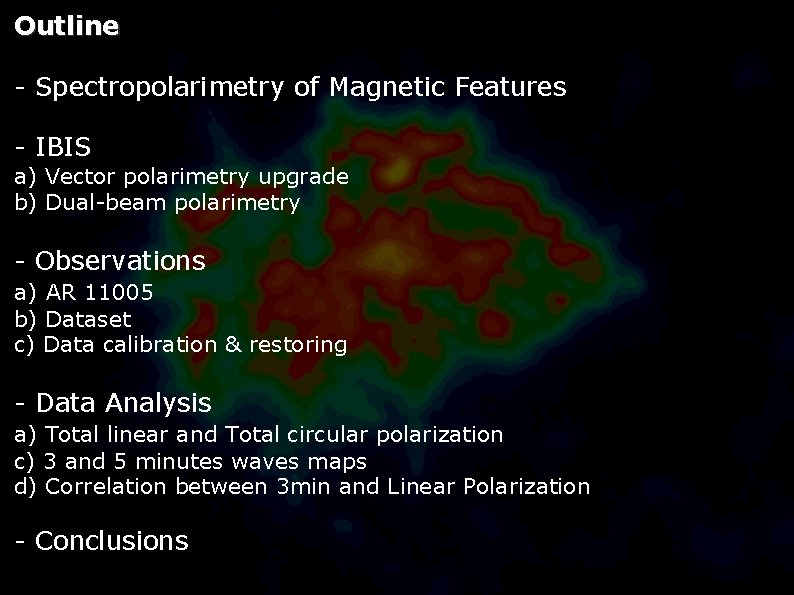 Outline

- Spectropolarimetry of Magnetic Features

- IBIS
a) Vector polarimetry upgrade
b) Dual-beam polarimetry

- Observations
a) AR 11005
b) Dataset
c) Data calibration & restoring

- Data Analysis
a) Total linear and Total circular polarization
c) 3 and 5 minutes waves maps
d) Correlation between 3min and Linear Polarization

- Conclusions